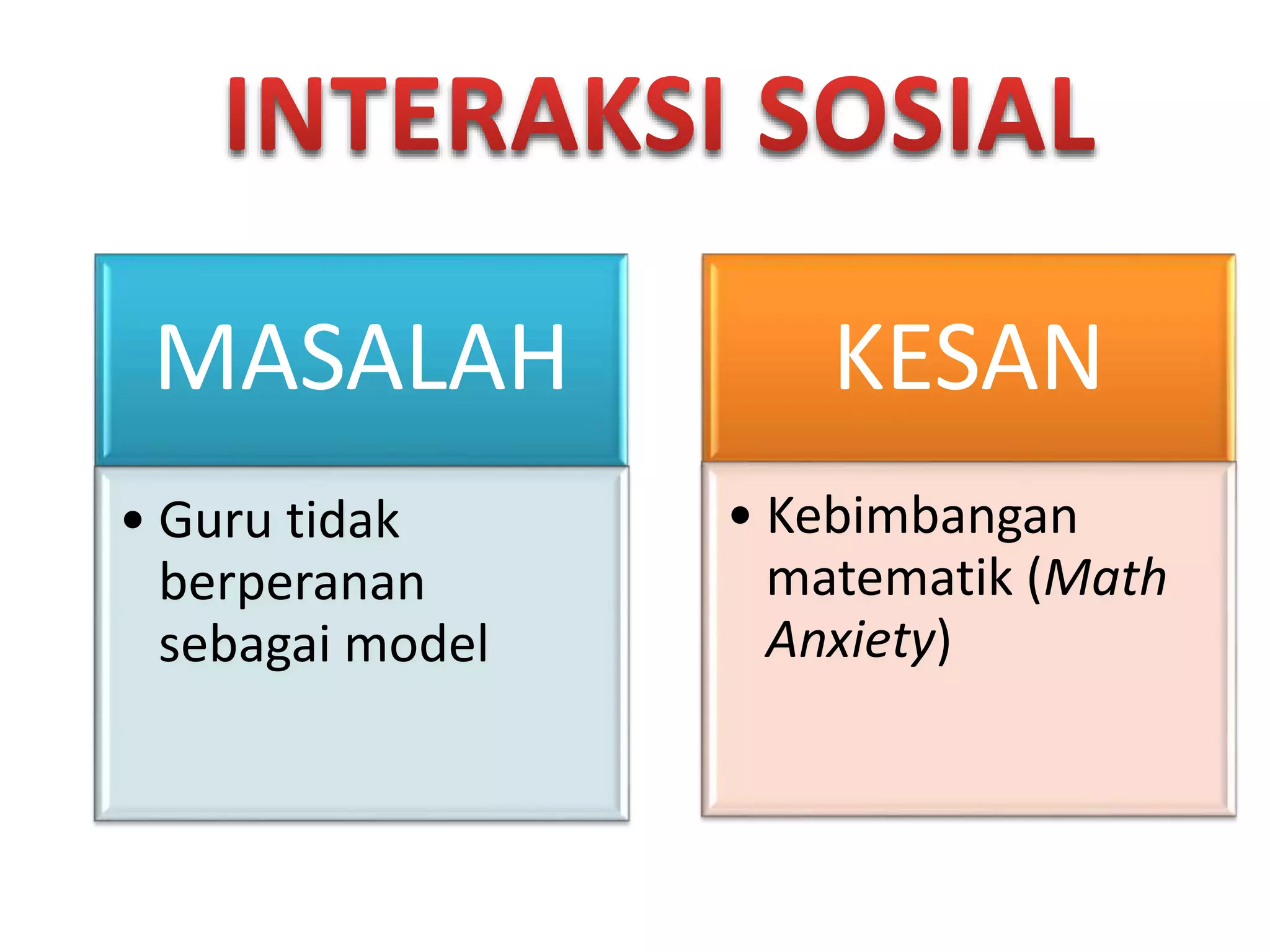 INTERAKSI SOSIAL

MASALAH

• Guru tidak berperanan sebagai model

KESAN

• Kebimbangan matematik (Math Anxiety)